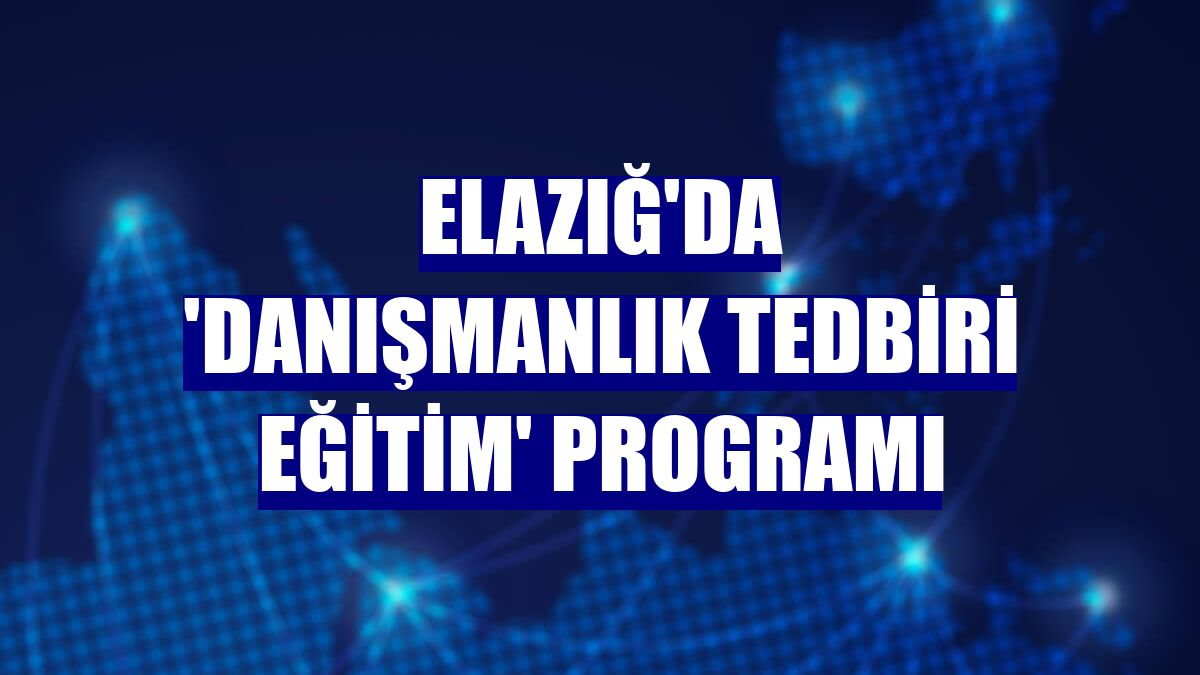 ELAZIĞ'DA 'DANIŞMANLIK TEDBİRİ EĞİTİM' PROGRAMI